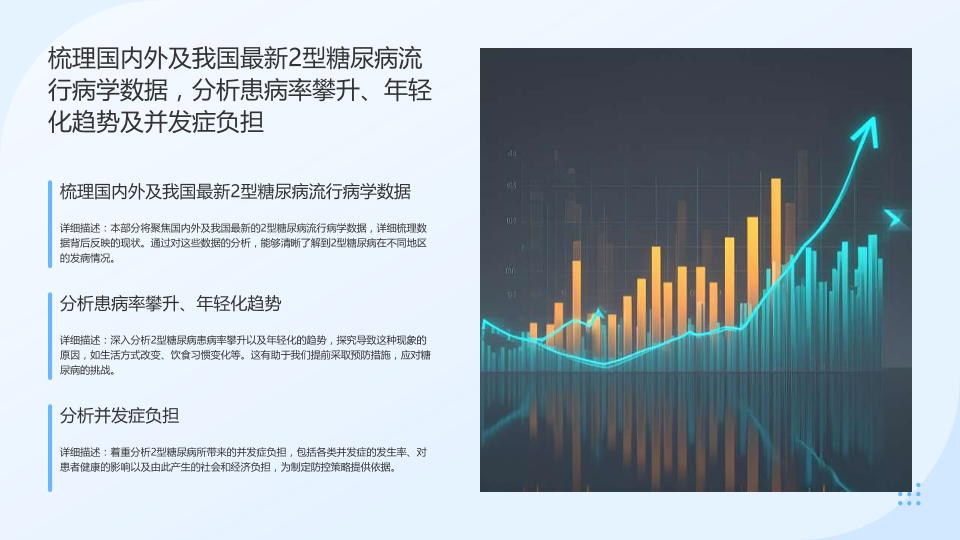 梳理国内外及我国最新2型糖尿病流行病学数据，分析患病率攀升、年轻化趋势及并发症负担

梳理国内外及我国最新2型糖尿病流行病学数据

详细描述：本部分将聚焦国内外及我国最新的2型糖尿病流行病学数据，详细梳理数据背后反映的现状。通过对这些数据的分析，能够清晰了解到2型糖尿病在不同地区的发病情况。

分析患病率攀升、年轻化趋势

详细描述：深入分析2型糖尿病患病率攀升以及年轻化的趋势，探究导致这种现象的原因，如生活方式改变、饮食习惯变化等。这有助于我们提前采取预防措施，应对糖尿病的挑战。

分析并发症负担

详细描述：着重分析2型糖尿病所带来的并发症负担，包括各类并发症的发生率、对患者健康的影响以及由此产生的社会和经济负担，为制定防控策略提供依据。